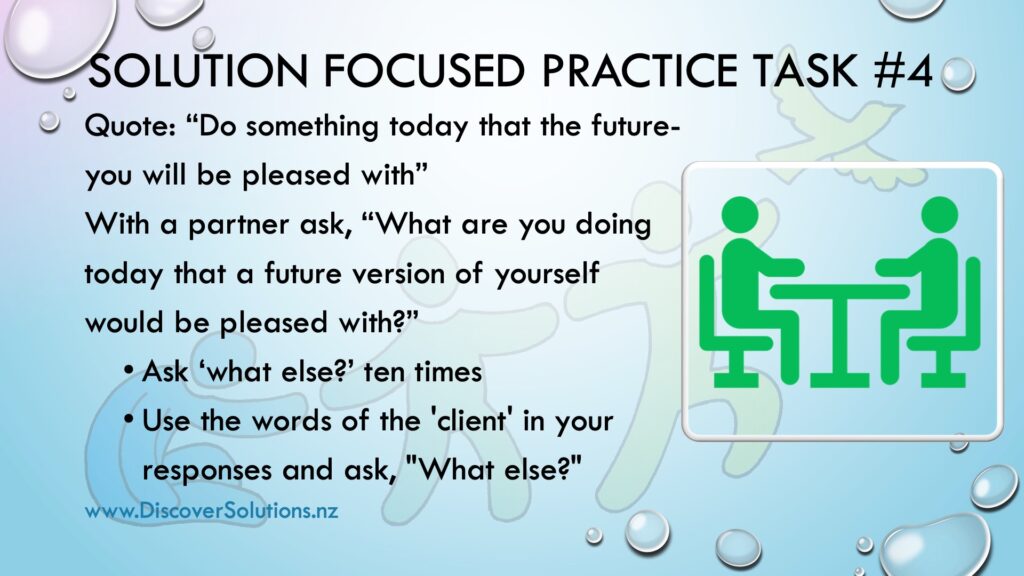 SOLUTION FOCUSED PRACTICE TASK #4

Quote: “Do something today that the future-you will be pleased with”

With a partner ask, “What are you doing today that a future version of yourself would be pleased with?”

• Ask ‘what else?’ ten times
• Use the words of the 'client' in your responses and ask, "What else?"

www.DiscoverSolutions.nz